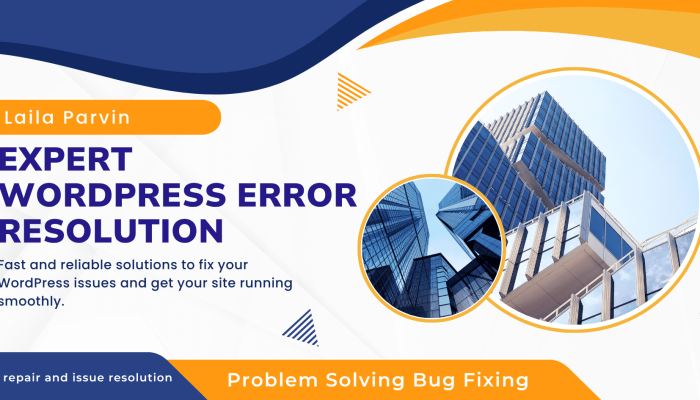 Laila Parvin

EXPERT WORDPRESS ERROR RESOLUTION

Fast and reliable solutions to fix your WordPress issues and get your site running smoothly.

repair and issue resolution

Problem Solving Bug Fixing